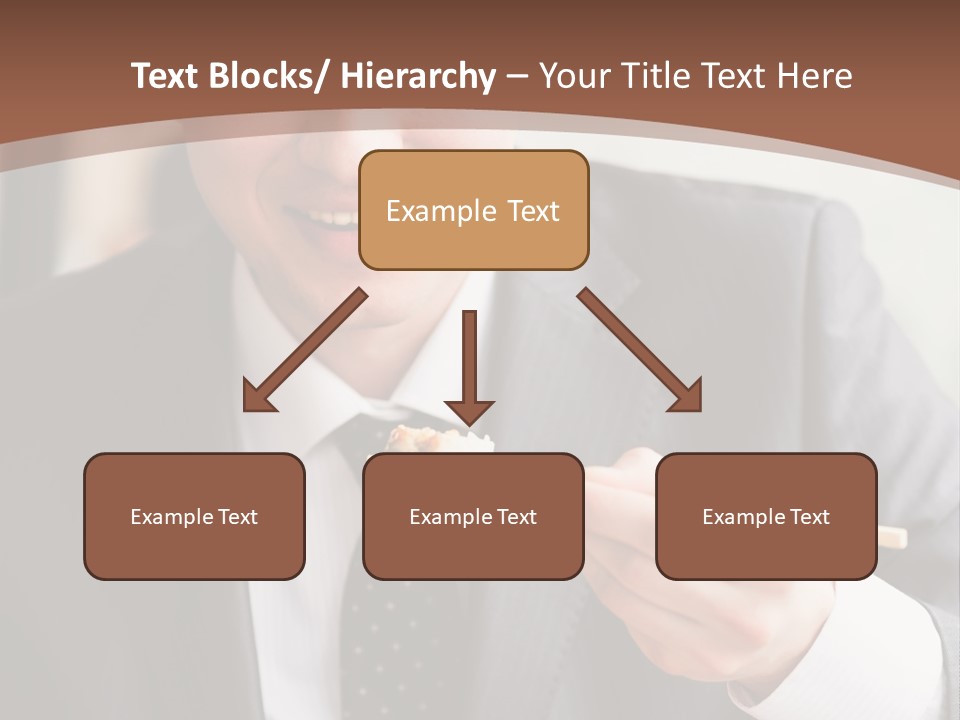 Text Blocks/ Hierarchy – Your Title Text Here

Example Text

Example Text

Example Text

Example Text